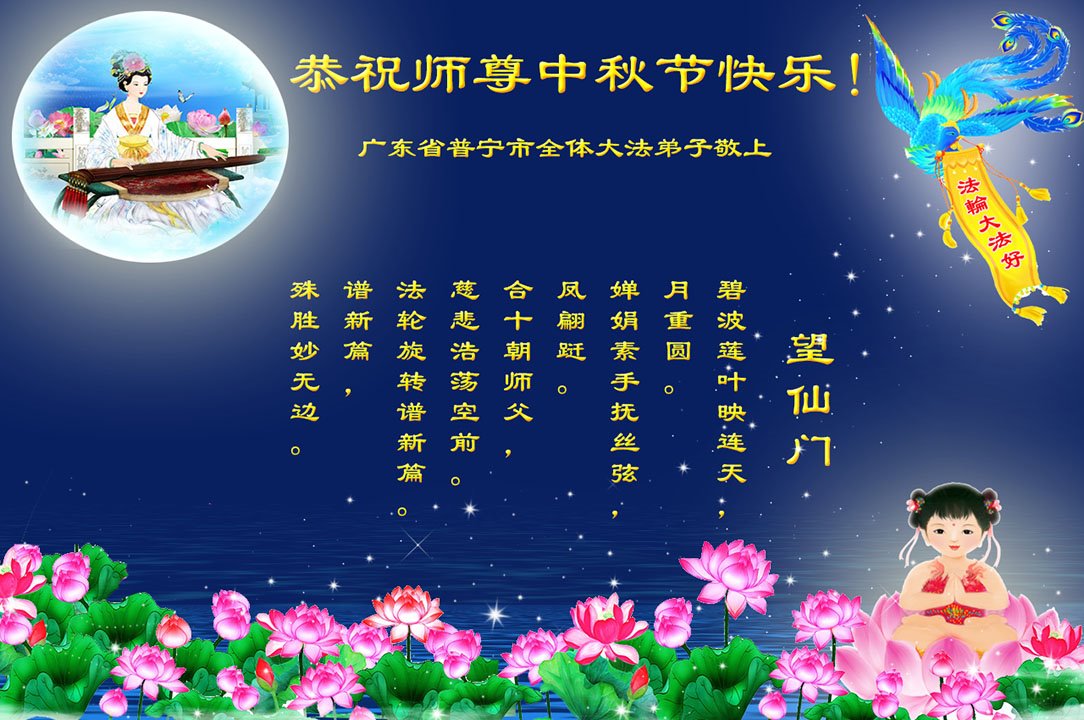 恭祝师尊中秋节快乐！

广东省普宁市全体大法弟子敬上

法輪大法好

望仙门

碧波莲叶映连天，
月重圆。
婵娟素手抚丝弦，
凤翩跹。
合十朝师父，
慈悲浩荡空前。
法轮旋转谱新篇。
谱新篇，
殊胜妙无边。